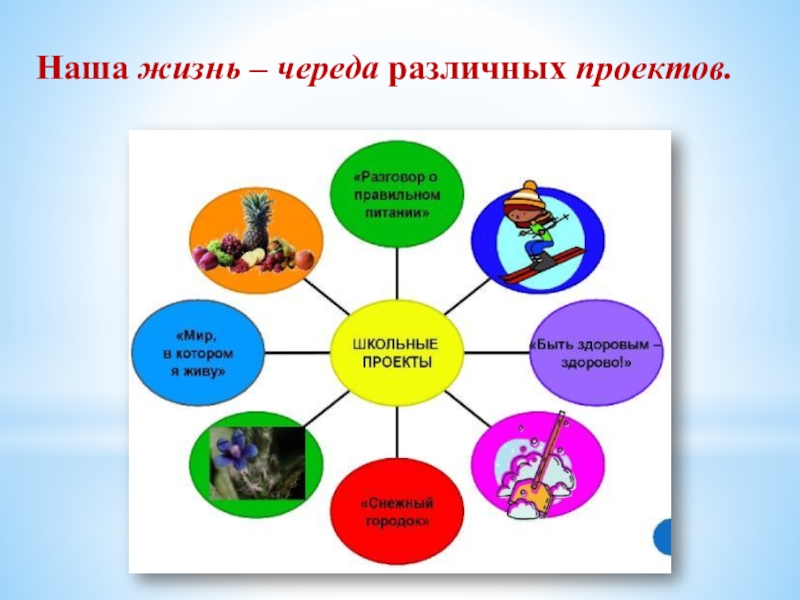 Наша жизнь – череда различных проектов.

«Разговор о правильном питании»

«Мир, в котором я живу»

ШКОЛЬНЫЕ ПРОЕКТЫ

«Быть здоровым – здорово!»

«Снежный городок»